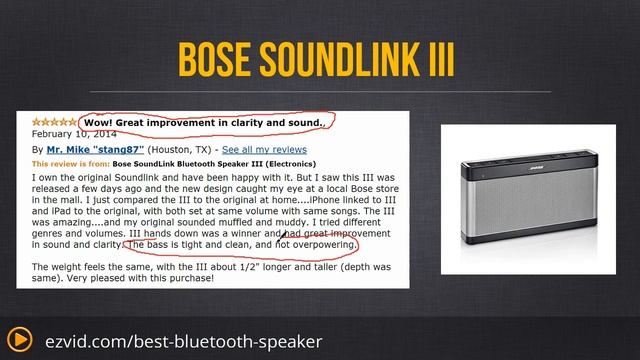 BOSE SOUNDLINK III

Wow! Great improvement in clarity and sound.
February 10, 2014
By Mr. Mike "stang87" (Houston, TX) - See all my reviews
This review is from: Bose SoundLink Bluetooth Speaker III (Electronics)
I own the original Soundlink and have been happy with it. But I saw this III was released a few days ago and the new design caught my eye at a local Bose store in the mall. I just compared the III to the original at home....iPhone linked to III and iPad to the original, with both set at same volume with same songs. The III was amazing....and my original sounded muffled and muddy. I tried different genres and volumes. III hands down was a winner and had great improvement in sound and clarity. The bass is tight and clean, and not overpowering.

The weight feels the same, with the III about 1/2" longer and taller (depth was same). Very pleased with this purchase!

BOSE

ezvid.com/best-bluetooth-speaker